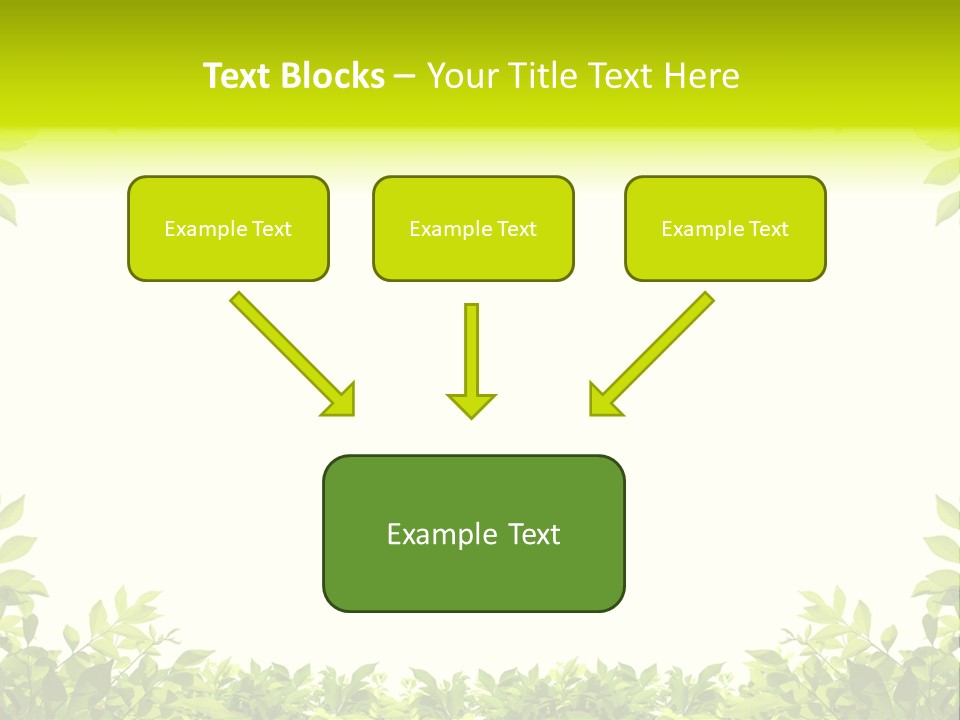 Text Blocks – Your Title Text Here

Example Text

Example Text

Example Text

Example Text